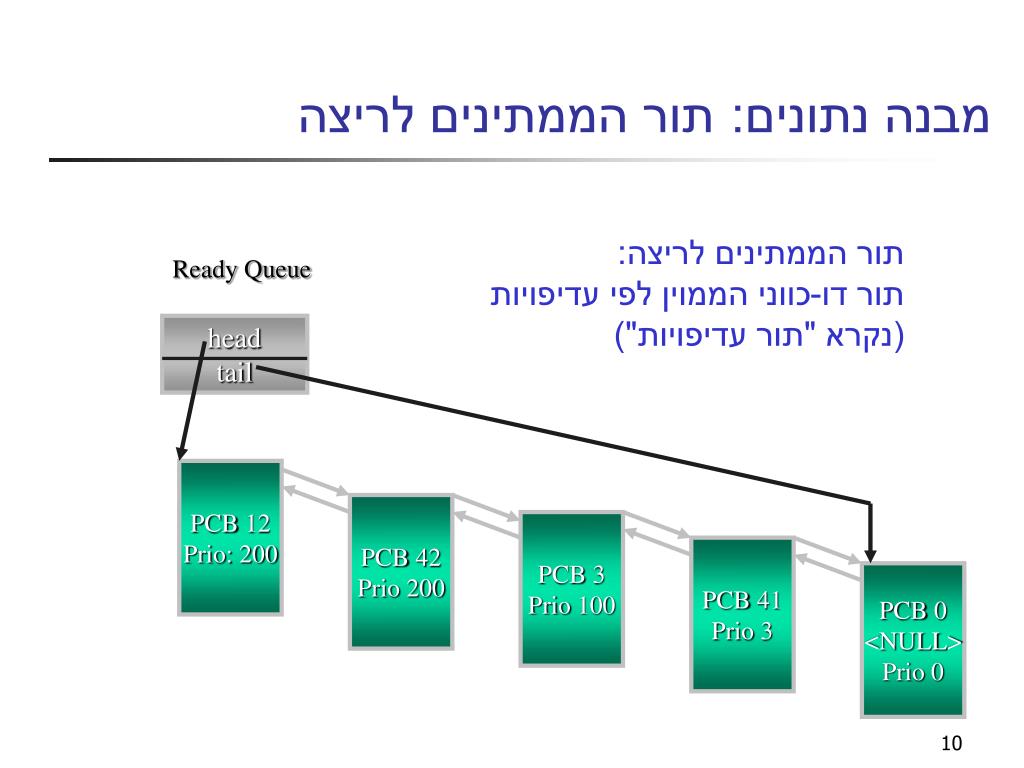 מבנה נתונים: תור הממתינים לריצה

תור הממתינים לריצה:
תור דו-כווני הממוין לפי עדיפויות
(נקרא "תור עדיפויות")

Ready Queue

head
tail

PCB 12
Prio: 200

PCB 42
Prio 200

PCB 3
Prio 100

PCB 41
Prio 3

PCB 0
<NULL>
Prio 0

10